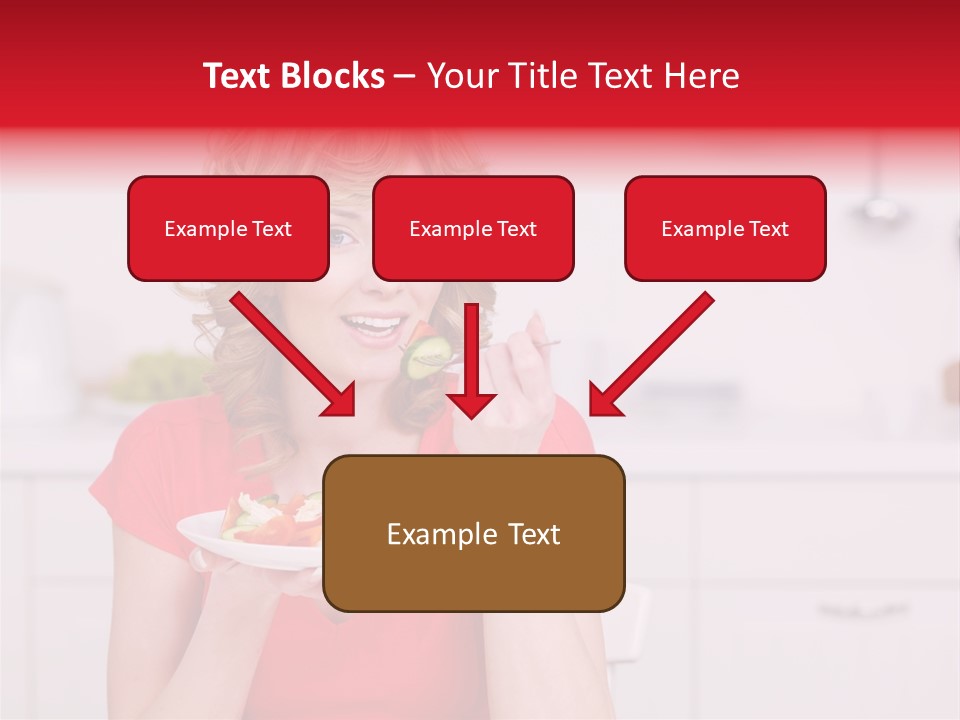 Text Blocks – Your Title Text Here

Example Text

Example Text

Example Text

Example Text